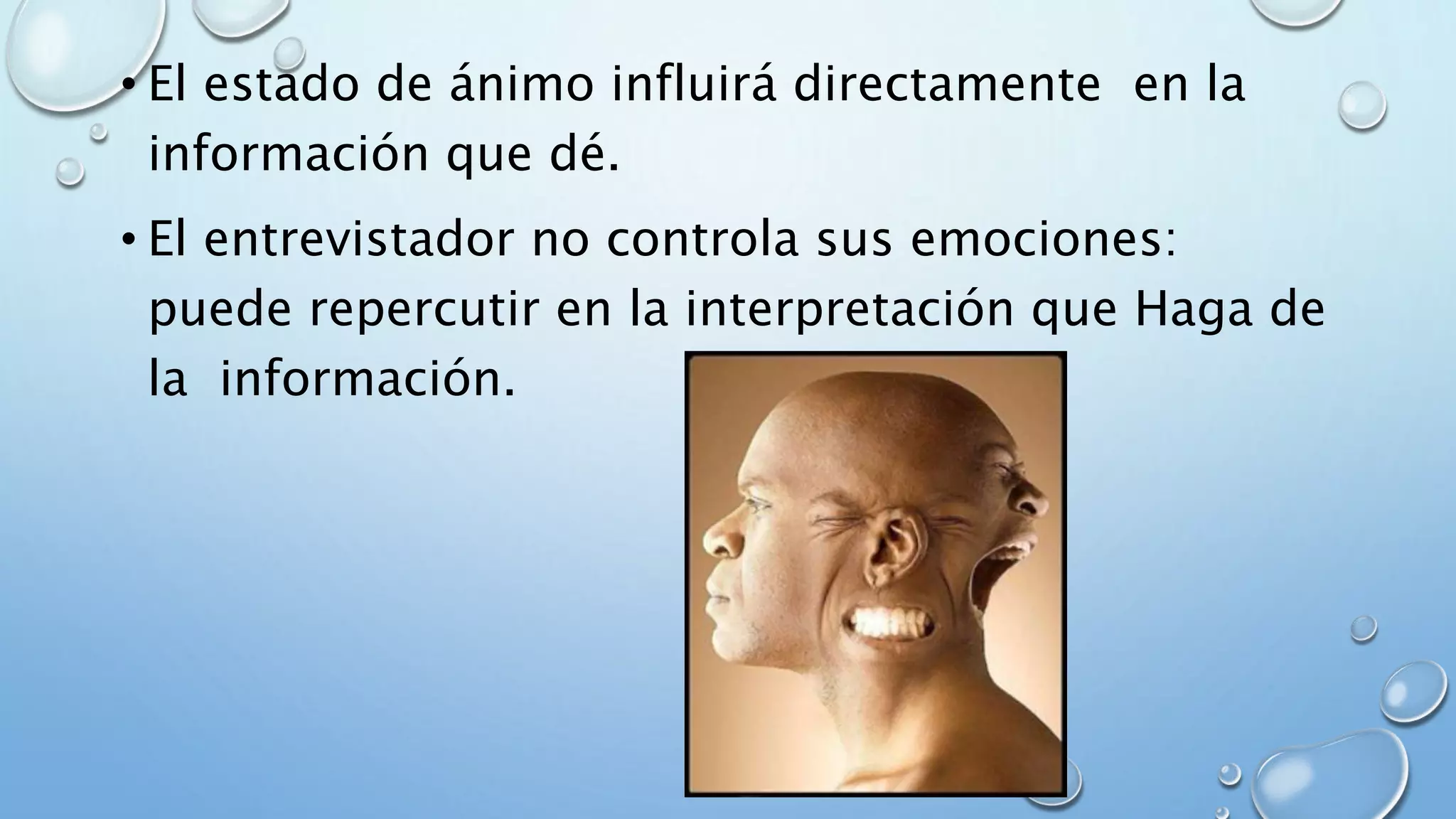 • El estado de ánimo influirá directamente en la información que dé.

• El entrevistador no controla sus emociones: puede repercutir en la interpretación que Haga de la información.